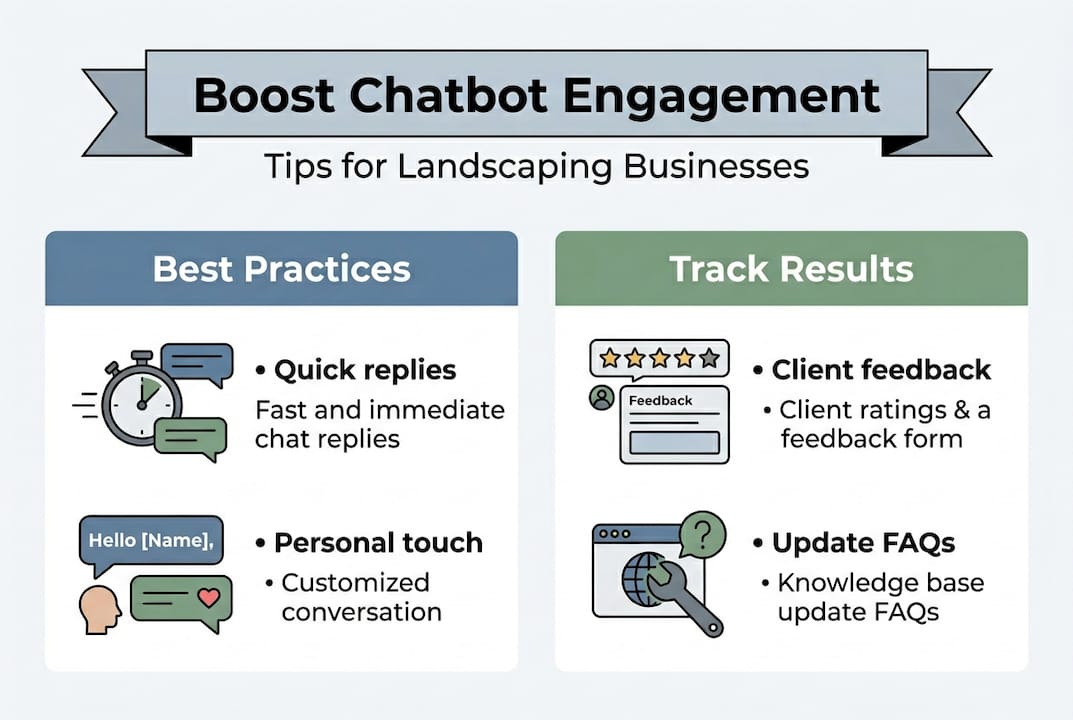 Boost Chatbot Engagement

Tips for Landscaping Businesses

Best Practices

• Quick replies

Fast and immediate chat replies

Hello [Name],

• Personal touch

• Customized conversation

Track Results

Feedback

• Client feedback

• Client ratings & a feedback form

• Update FAQs

• Knowledge base update FAQs